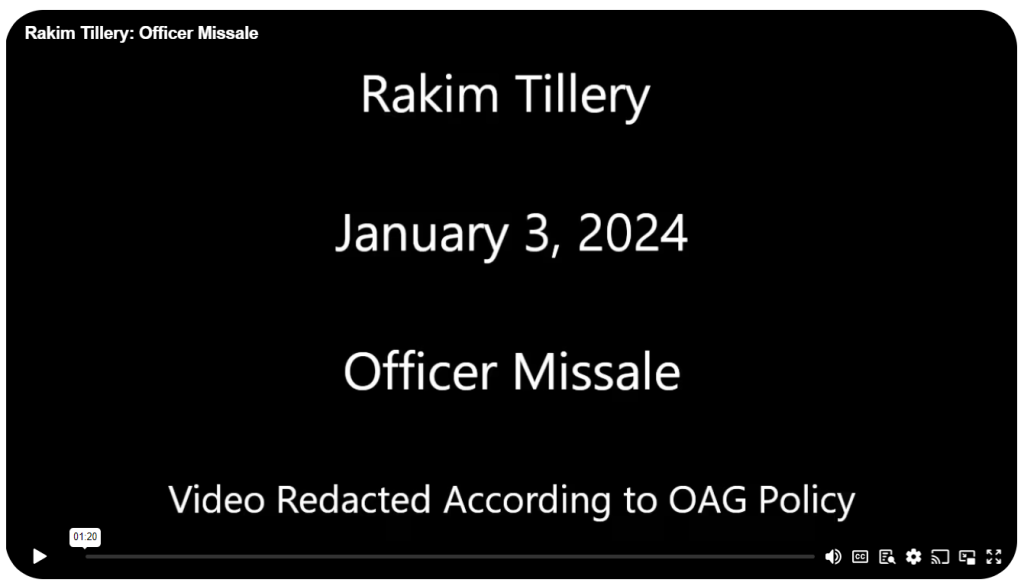 Rakim Tillery: Officer Missale

Rakim Tillery

January 3, 2024

Officer Missale

Video Redacted According to OAG Policy

01:20